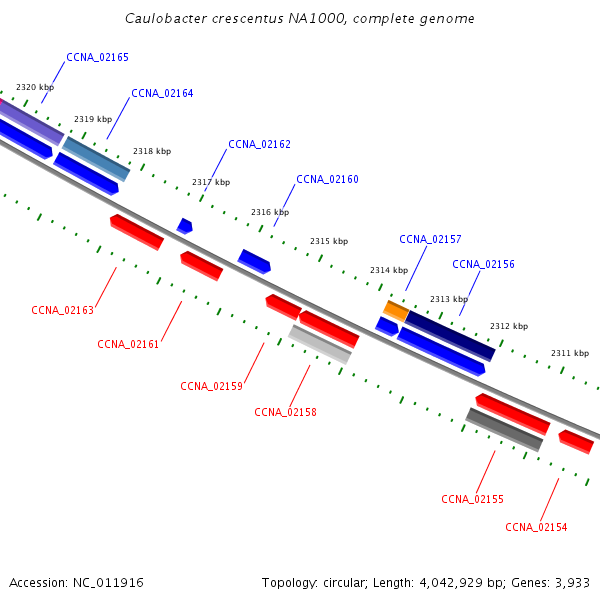 Caulobacter crescentus NA1000, complete genome

CCNA_02165
2320 kbp
CCNA_02164
2319 kbp
2318 kbp
CCNA_02162
2317 kbp
CCNA_02160
2316 kbp
2315 kbp
CCNA_02157
2314 kbp
CCNA_02156
2313 kbp
2312 kbp
2311 kbp

CCNA_02163
CCNA_02161
CCNA_02159
CCNA_02158
CCNA_02155
CCNA_02154

Accession: NC_011916
Topology: circular; Length: 4,042,929 bp; Genes: 3,933